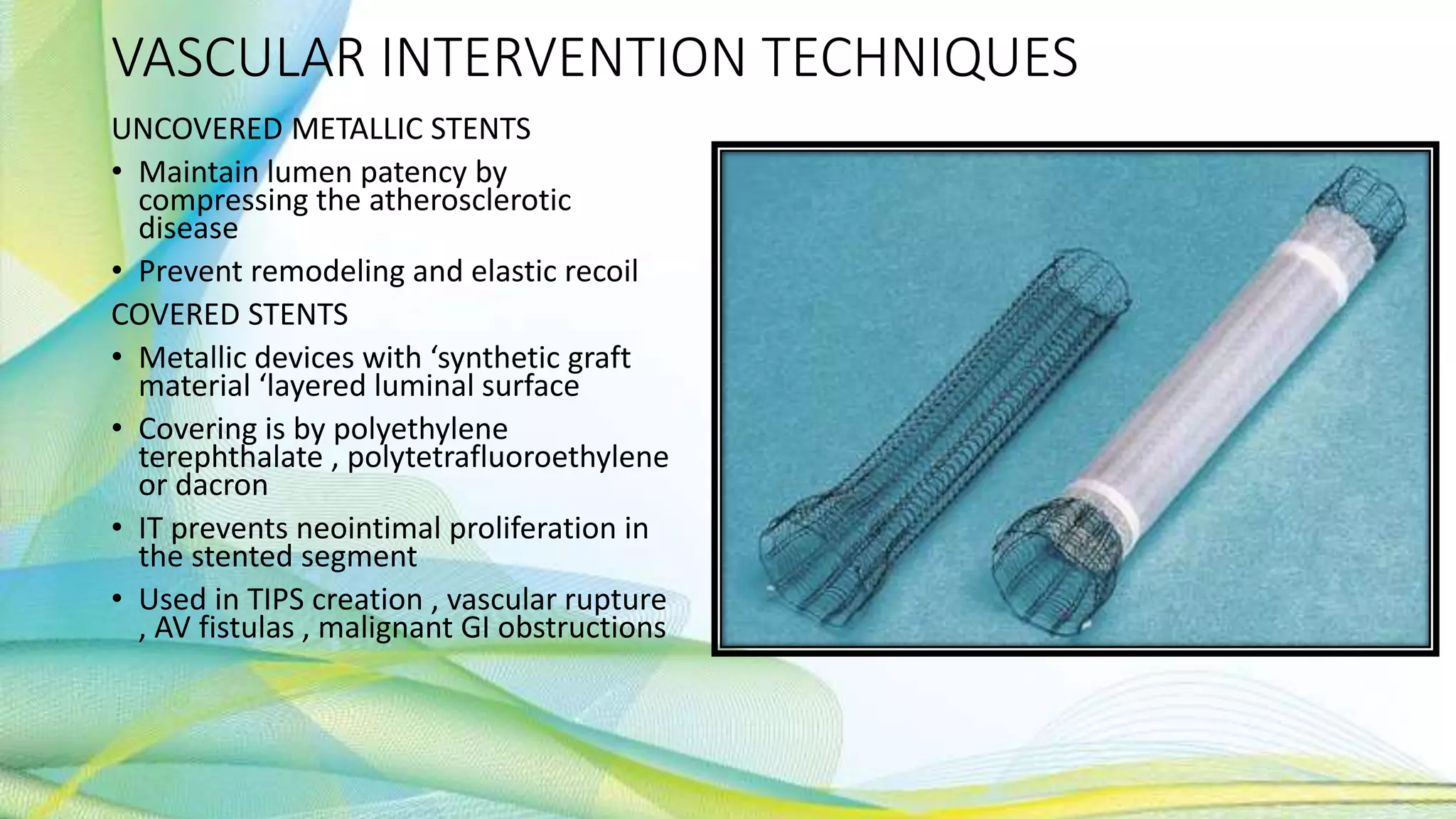 VASCULAR INTERVENTION TECHNIQUES

UNCOVERED METALLIC STENTS

• Maintain lumen patency by compressing the atherosclerotic disease

• Prevent remodeling and elastic recoil

COVERED STENTS

• Metallic devices with ‘synthetic graft material ‘layered luminal surface

• Covering is by polyethylene terephthalate , polytetrafluoroethylene or dacron

• IT prevents neointimal proliferation in the stented segment

• Used in TIPS creation , vascular rupture , AV fistulas , malignant GI obstructions